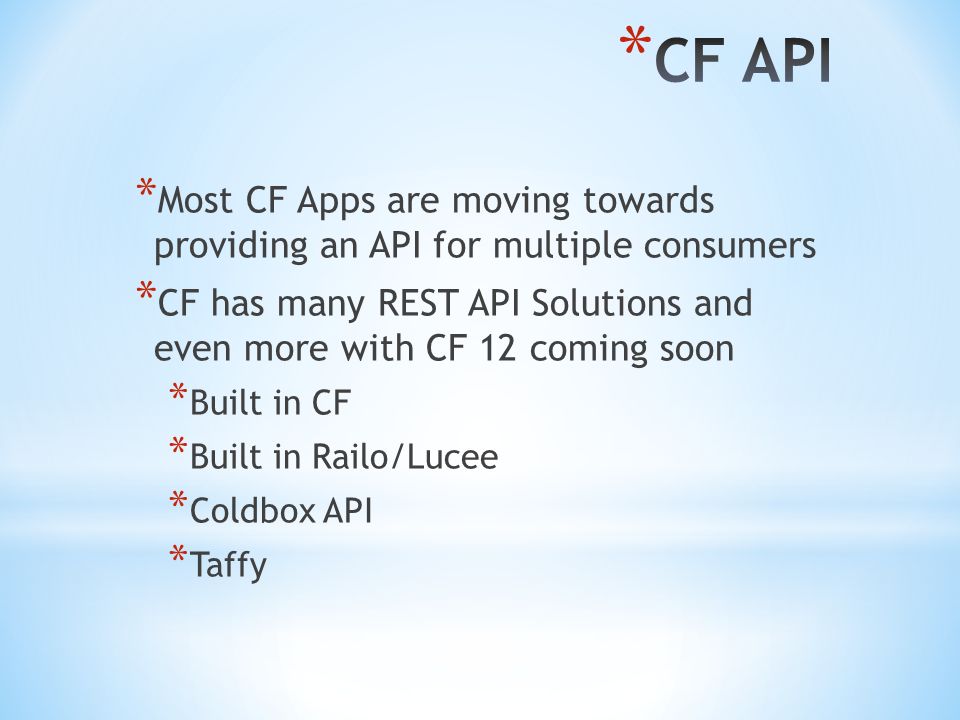 *CF API

*Most CF Apps are moving towards providing an API for multiple consumers

*CF has many REST API Solutions and even more with CF 12 coming soon

*Built in CF

*Built in Railo/Lucee

*Coldbox API

*Taffy